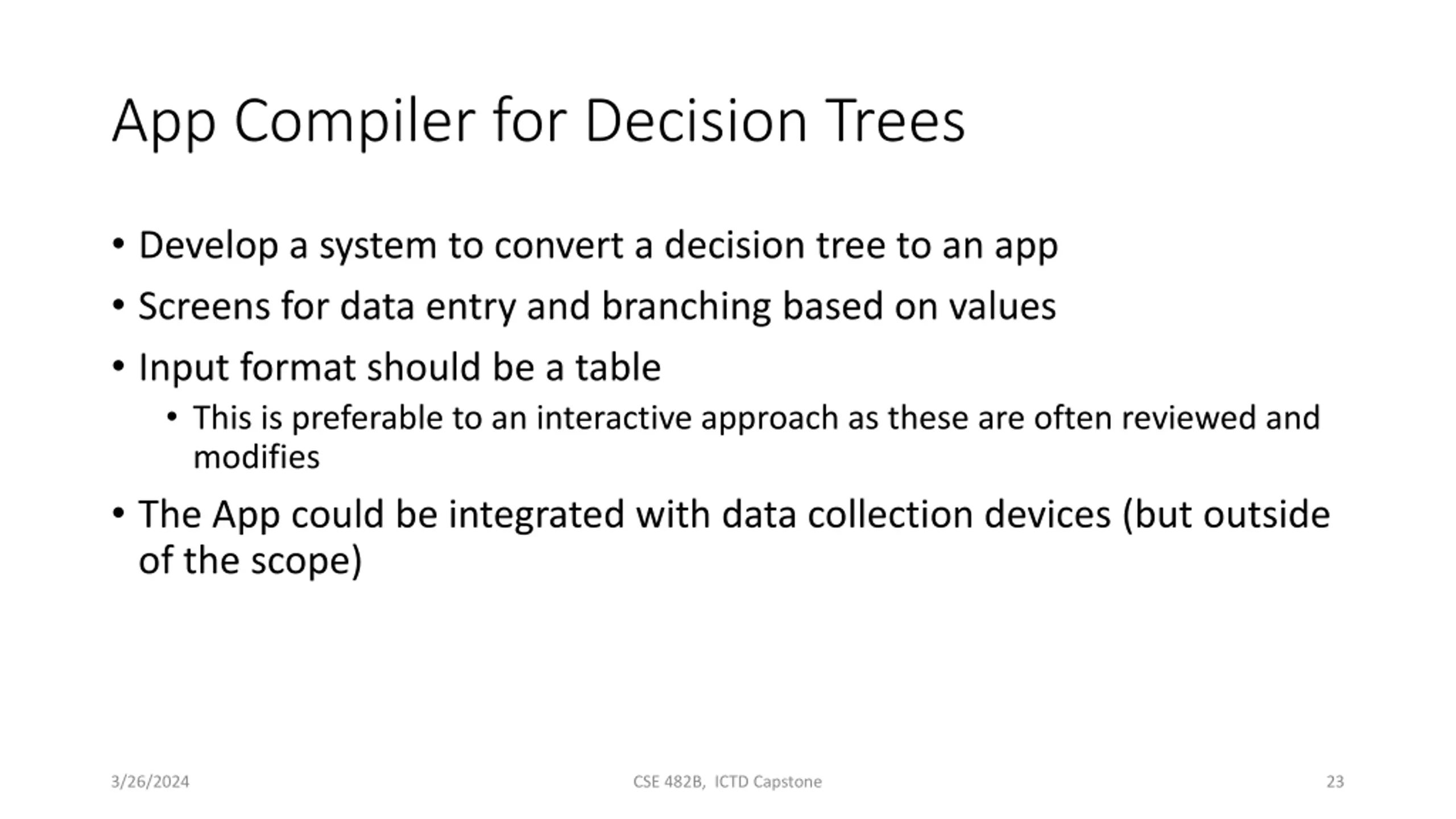 App Compiler for Decision Trees

• Develop a system to convert a decision tree to an app
• Screens for data entry and branching based on values
• Input format should be a table
  • This is preferable to an interactive approach as these are often reviewed and modifies
• The App could be integrated with data collection devices (but outside of the scope)

3/26/2024 CSE 482B, ICTD Capstone 23